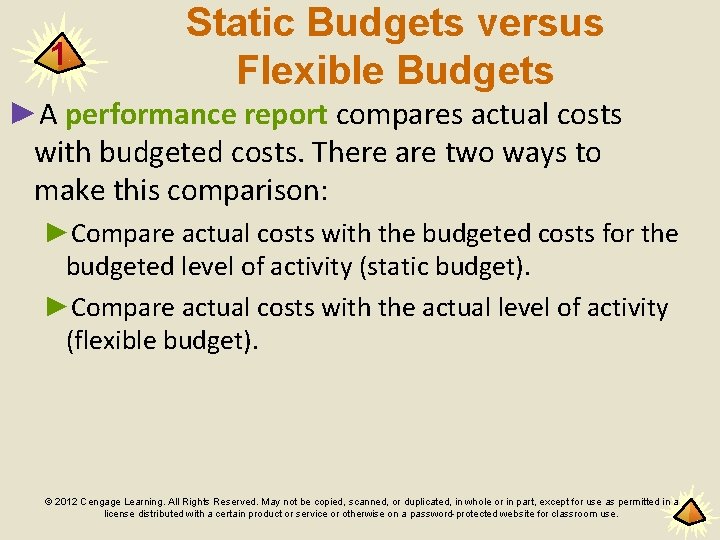 1

Static Budgets versus Flexible Budgets

►A performance report compares actual costs with budgeted costs. There are two ways to make this comparison:

►Compare actual costs with the budgeted costs for the budgeted level of activity (static budget).

►Compare actual costs with the actual level of activity (flexible budget).

© 2012 Cengage Learning. All Rights Reserved. May not be copied, scanned, or duplicated, in whole or in part, except for use as permitted in a license distributed with a certain product or service or otherwise on a password-protected website for classroom use.